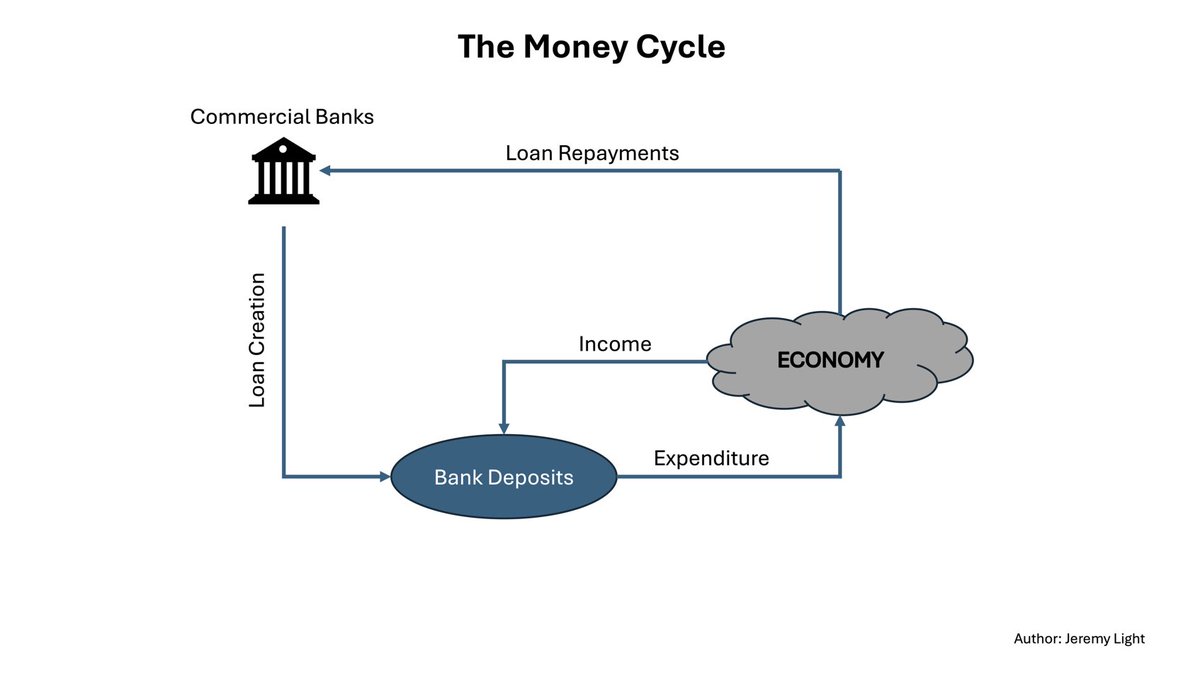 The Money Cycle

Commercial Banks

Loan Repayments

Loan Creation

Income

ECONOMY

Bank Deposits

Expenditure

Author: Jeremy Light